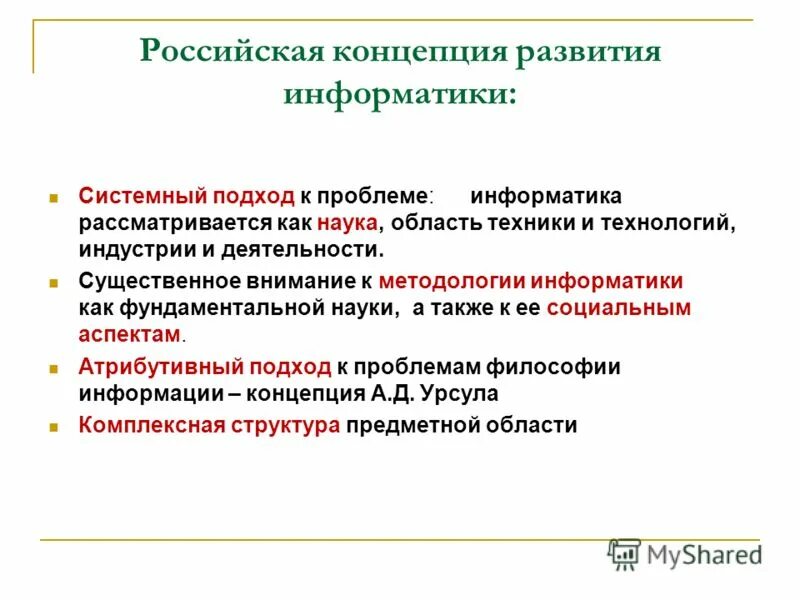 Российская концепция развития информатики:

Системный подход к проблеме: информатика рассматривается как наука, область техники и технологий, индустрии и деятельности.

Существенное внимание к методологии информатики как фундаментальной науки, а также к ее социальным аспектам.

Атрибутивный подход к проблемам философии информации – концепция А.Д. Урсула

Комплексная структура предметной области

MyShared